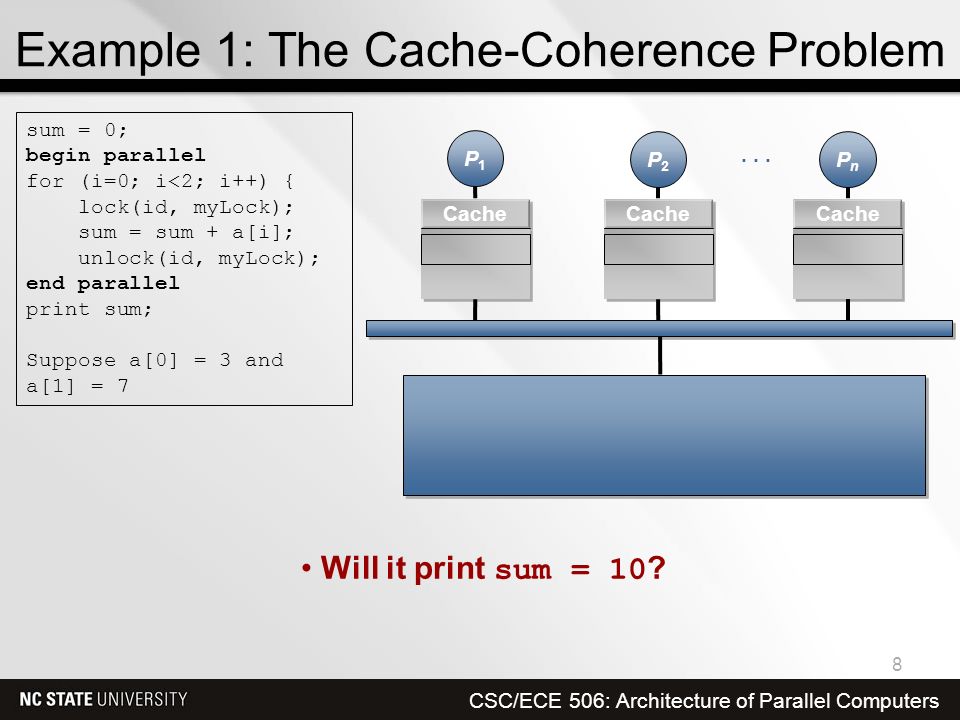 Example 1: The Cache-Coherence Problem

sum = 0;
begin parallel
for (i=0; i<2; i++) {
    lock(id, myLock);
    sum = sum + a[i];
    unlock(id, myLock);
end parallel
print sum;

Suppose a[0] = 3 and a[1] = 7

$P_1$ $P_2$ ... $P_n$

Cache Cache Cache

• Will it print sum = 10?

8

NC STATE UNIVERSITY

CSC/ECE 506: Architecture of Parallel Computers